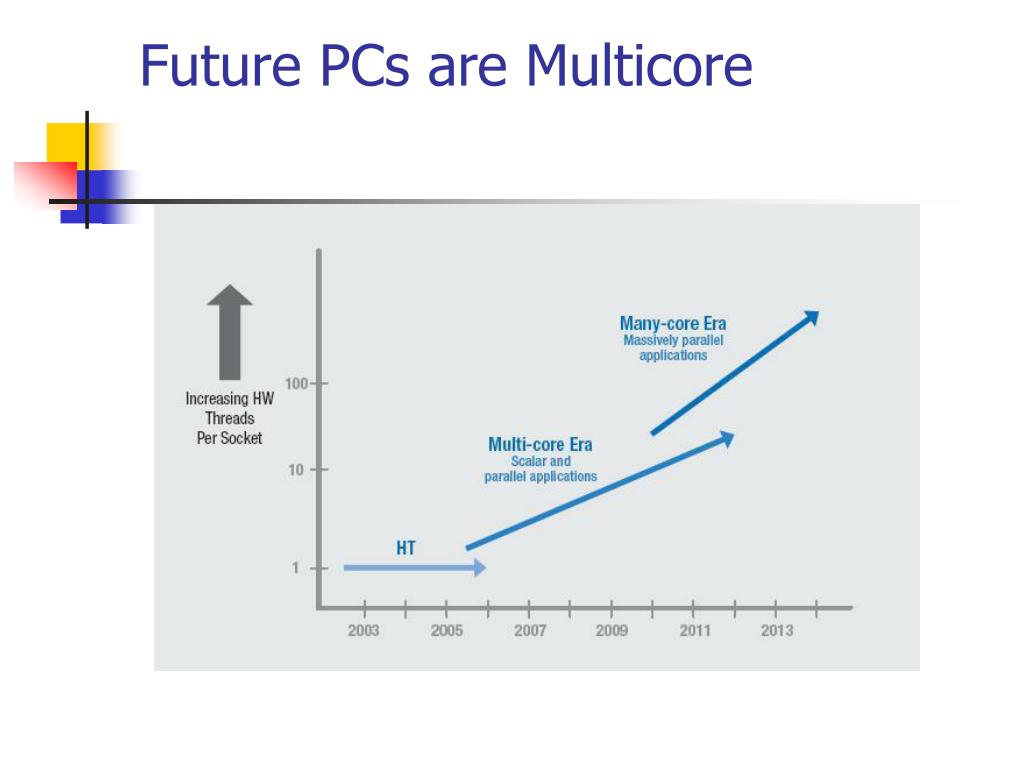 Future PCs are Multicore

Increasing HW Threads Per Socket

100
10
1

Many-core Era
Massively parallel applications

Multi-core Era
Scalar and parallel applications

HT

2003
2005
2007
2009
2011
2013